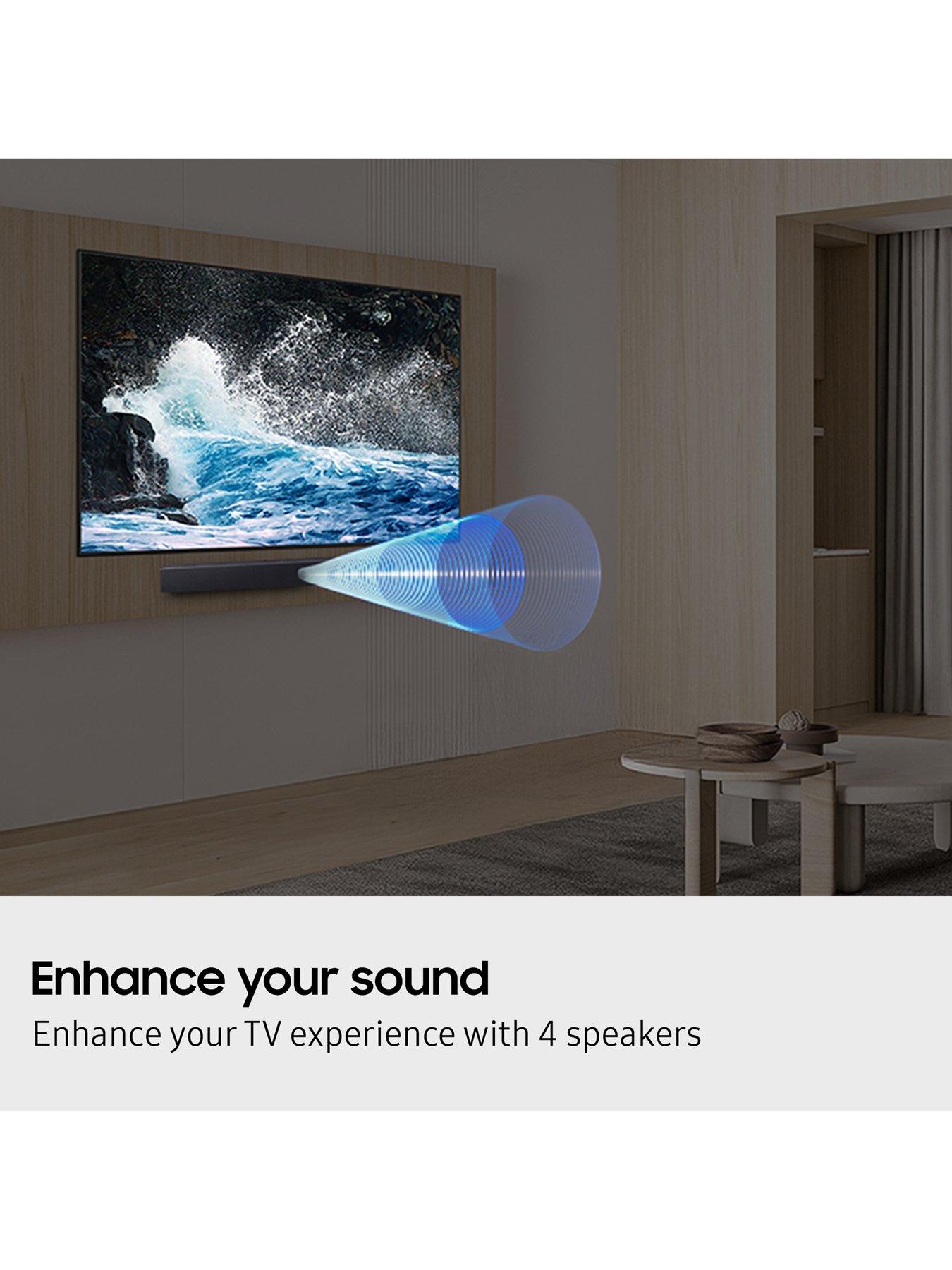 Enhance your sound

Enhance your TV experience with 4 speakers